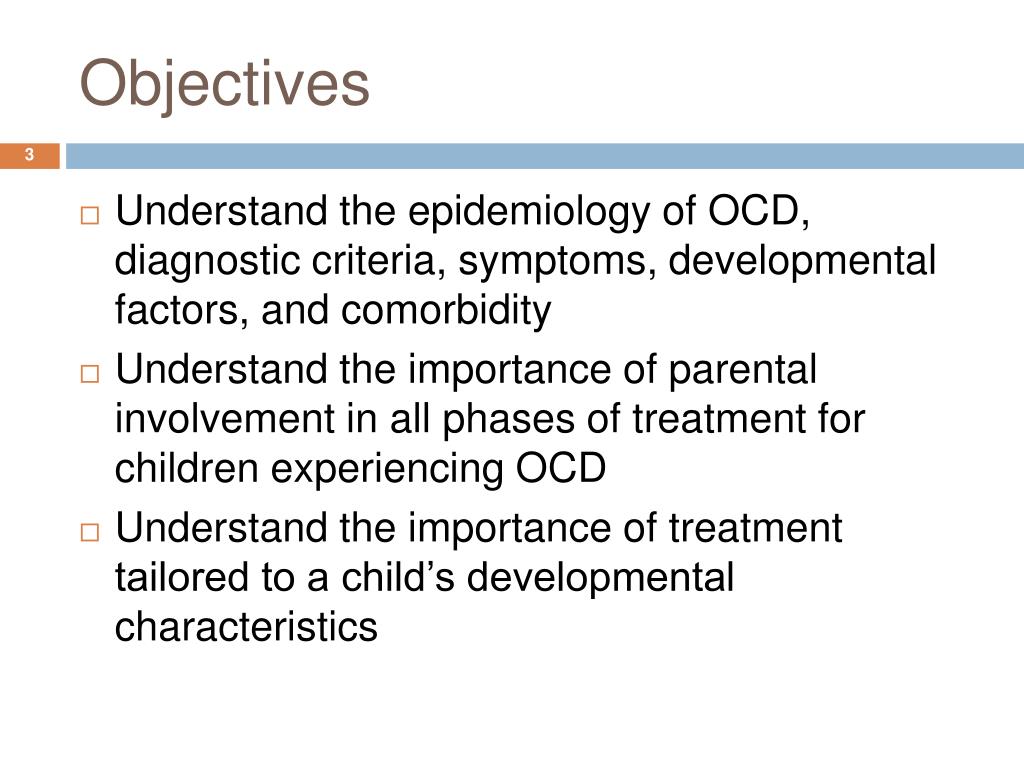 Objectives

3

□ Understand the epidemiology of OCD, diagnostic criteria, symptoms, developmental factors, and comorbidity
□ Understand the importance of parental involvement in all phases of treatment for children experiencing OCD
□ Understand the importance of treatment tailored to a child’s developmental characteristics